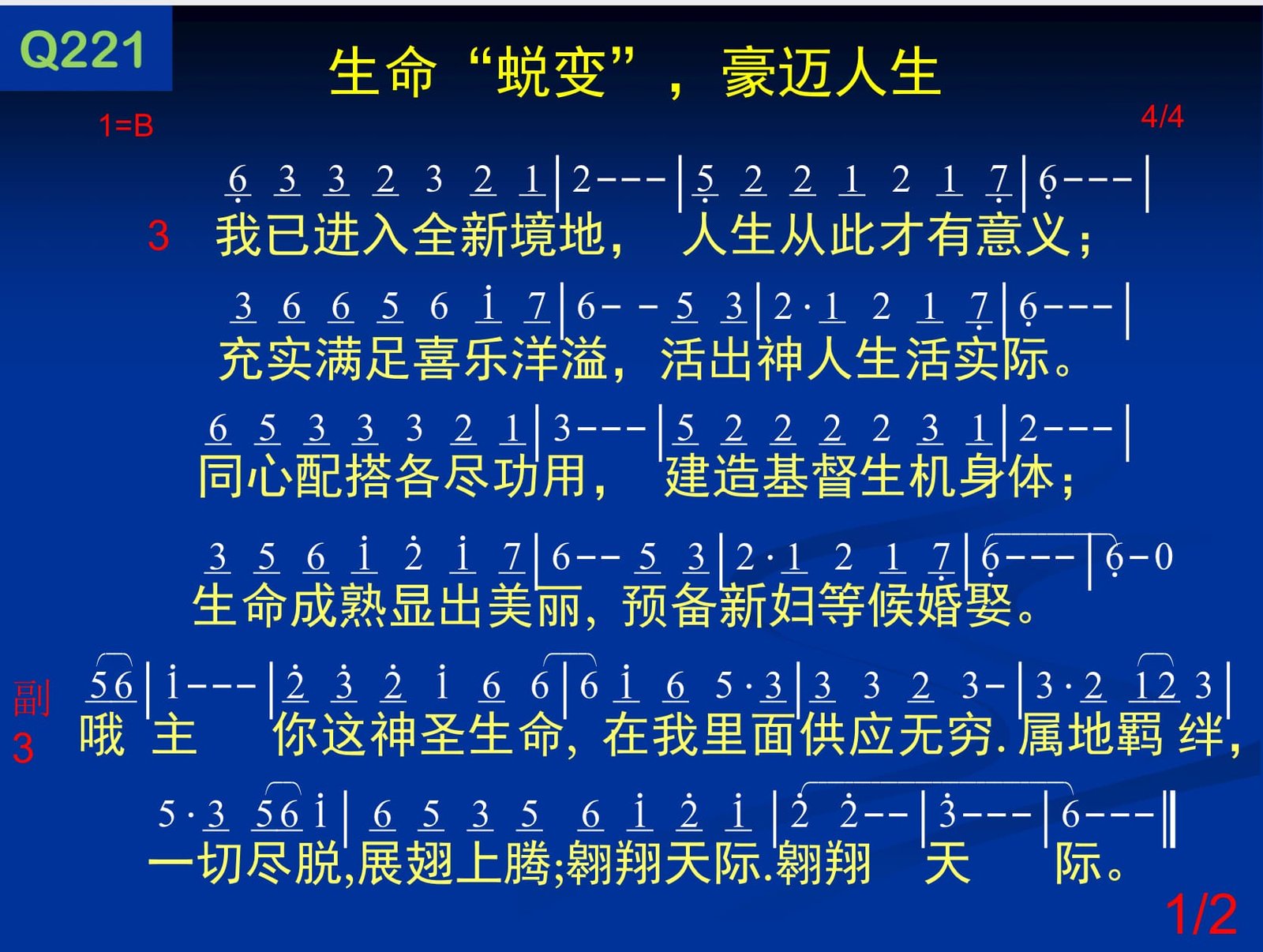 Q221

生命“蜕变”，豪迈人生

1=B

4/4

6 3 3 2 3 2 1 | 2 - - - | 5 2 2 1 2 1 7 | 6 - - - |
3 我已进入全新境地， 人生从此才有意义；

3 6 6 5 6 i 7 | 6 - - 5 3 | 2 · 1 2 1 7 | 6 - - - |
充实满足喜乐洋溢，活出神人生活实际。

6 5 3 3 3 2 1 | 3 - - - | 5 2 2 2 2 3 1 | 2 - - - |
同心配搭各尽功用， 建造基督生机身体；

3 5 6 i 2 i 7 | 6 - - 5 3 | 2 · 1 2 1 7 | 6 - - - | 6 - 0
生命成熟显出美丽，预备新妇等候婚娶。

副 3
5 6 | i - - - | 2 3 2 i 6 6 | 6 i 6 5 · 3 | 3 3 2 3 - | 3 · 2 1 2 3 |
哦 主 你这神圣生命，在我里面供应无穷. 属地羁 绊，

5 · 3 5 6 i | 6 5 3 5 6 i 2 i | 2 2 - - | 3 - - - | 6 - - - ‖
一切尽脱,展翅上腾;翱翔天际.翱翔 天 际。

1/2